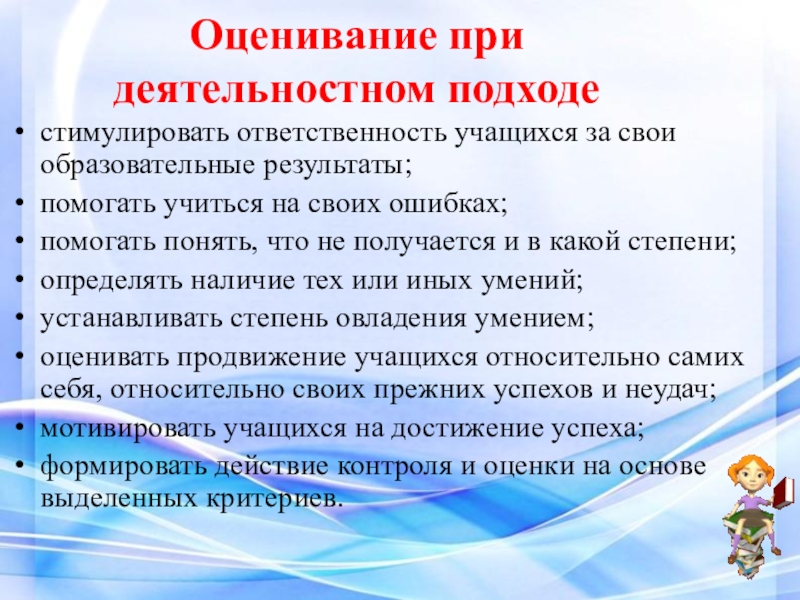 Оценивание при деятельностном подходе

• стимулировать ответственность учащихся за свои образовательные результаты;
• помогать учиться на своих ошибках;
• помогать понять, что не получается и в какой степени;
• определять наличие тех или иных умений;
• устанавливать степень овладения умением;
• оценивать продвижение учащихся относительно самих себя, относительно своих прежних успехов и неудач;
• мотивировать учащихся на достижение успеха;
• формировать действие контроля и оценки на основе выделенных критериев.